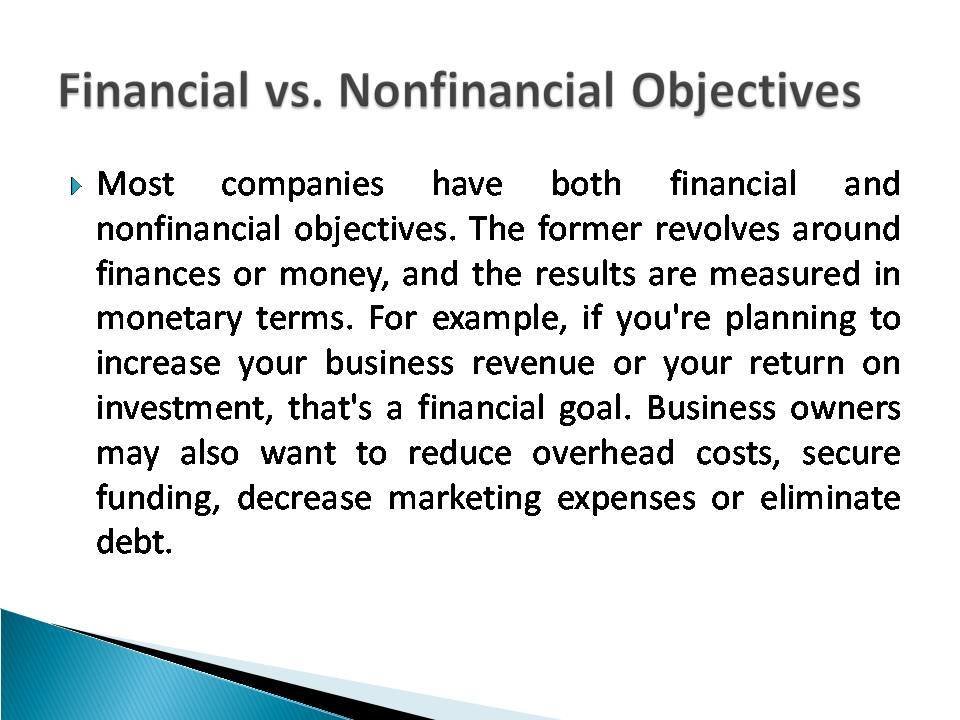 Financial vs. Nonfinancial Objectives

Most companies have both financial and nonfinancial objectives. The former revolves around finances or money, and the results are measured in monetary terms. For example, if you're planning to increase your business revenue or your return on investment, that's a financial goal. Business owners may also want to reduce overhead costs, secure funding, decrease marketing expenses or eliminate debt.